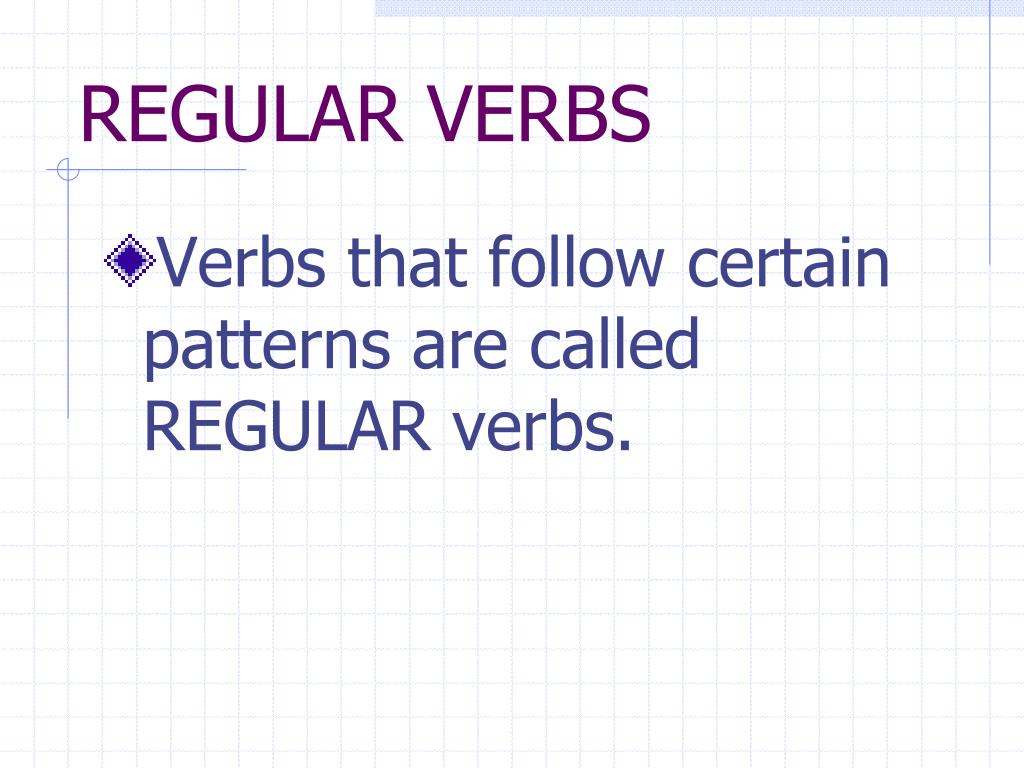 REGULAR VERBS

Verbs that follow certain patterns are called REGULAR verbs.